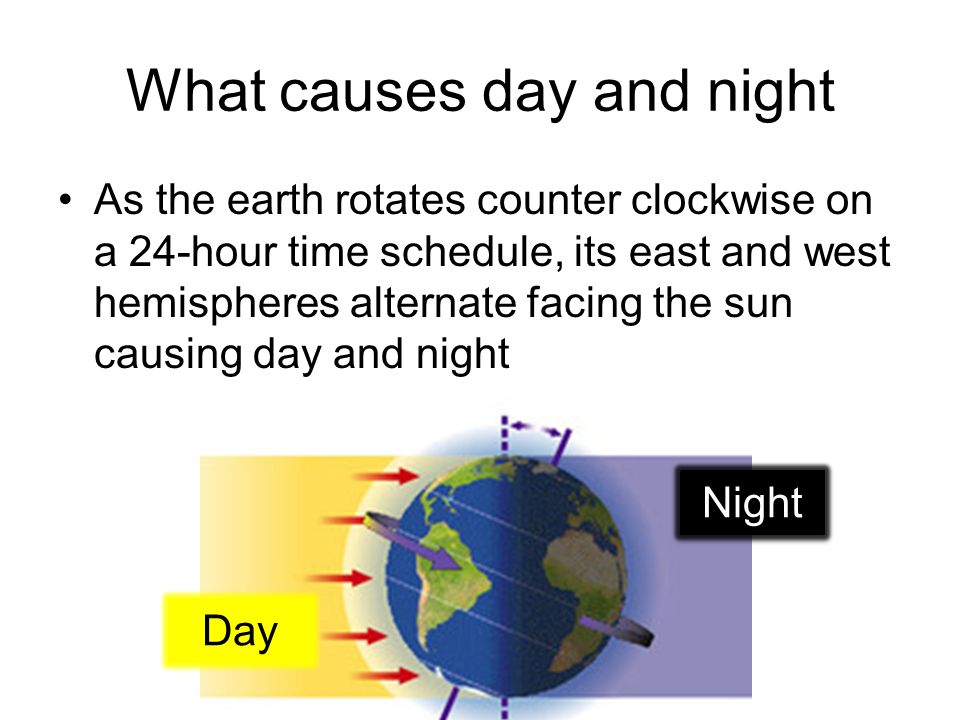 What causes day and night

• As the earth rotates counter clockwise on a 24-hour time schedule, its east and west hemispheres alternate facing the sun causing day and night

Night

Day